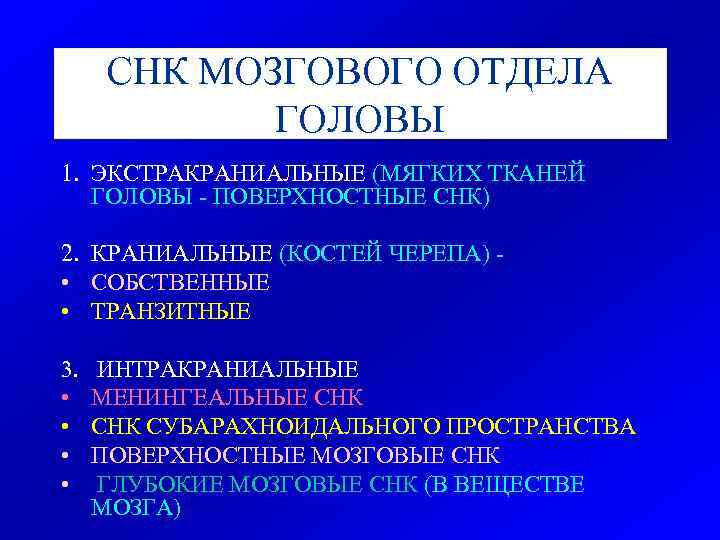 СНК МОЗГОВОГО ОТДЕЛА ГОЛОВЫ

1. ЭКСТРАКРАНИАЛЬНЫЕ (МЯГКИХ ТКАНЕЙ ГОЛОВЫ - ПОВЕРХНОСТНЫЕ СНК)

2. КРАНИАЛЬНЫЕ (КОСТЕЙ ЧЕРЕПА) -
• СОБСТВЕННЫЕ
• ТРАНЗИТНЫЕ

3. ИНТРАКРАНИАЛЬНЫЕ
• МЕНИНГЕАЛЬНЫЕ СНК
• СНК СУБАРАХНОИДАЛЬНОГО ПРОСТРАНСТВА
• ПОВЕРХНОСТНЫЕ МОЗГОВЫЕ СНК
• ГЛУБОКИЕ МОЗГОВЫЕ СНК (В ВЕЩЕСТВЕ МОЗГА)